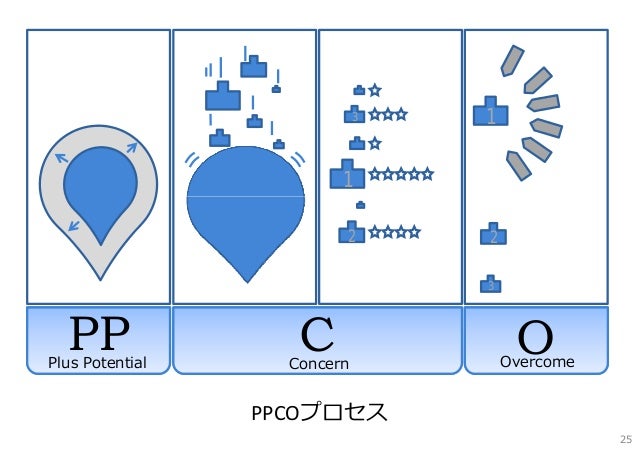 3

1

2

1

2

3

PP
Plus Potential

C
Concern

O
Overcome

PPCOプロセス

25